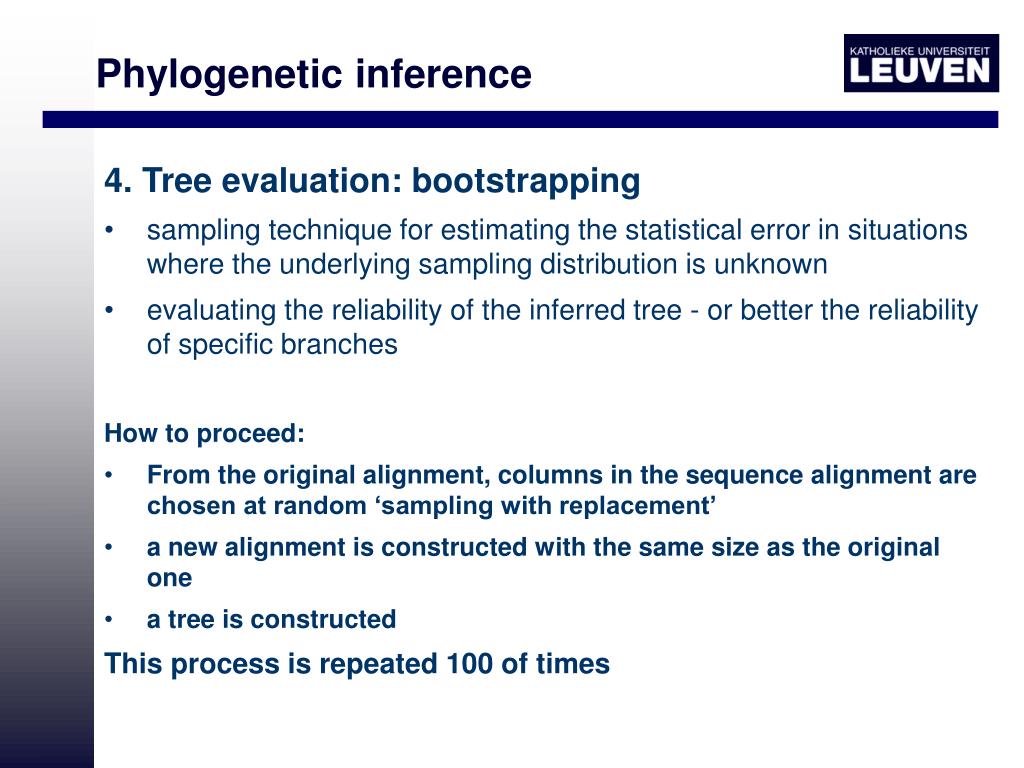 Phylogenetic inference

KATHOLIEKE UNIVERSITEIT
LEUVEN

4. Tree evaluation: bootstrapping

• sampling technique for estimating the statistical error in situations where the underlying sampling distribution is unknown

• evaluating the reliability of the inferred tree - or better the reliability of specific branches

How to proceed:

• From the original alignment, columns in the sequence alignment are chosen at random ‘sampling with replacement’

• a new alignment is constructed with the same size as the original one

• a tree is constructed

This process is repeated 100 of times